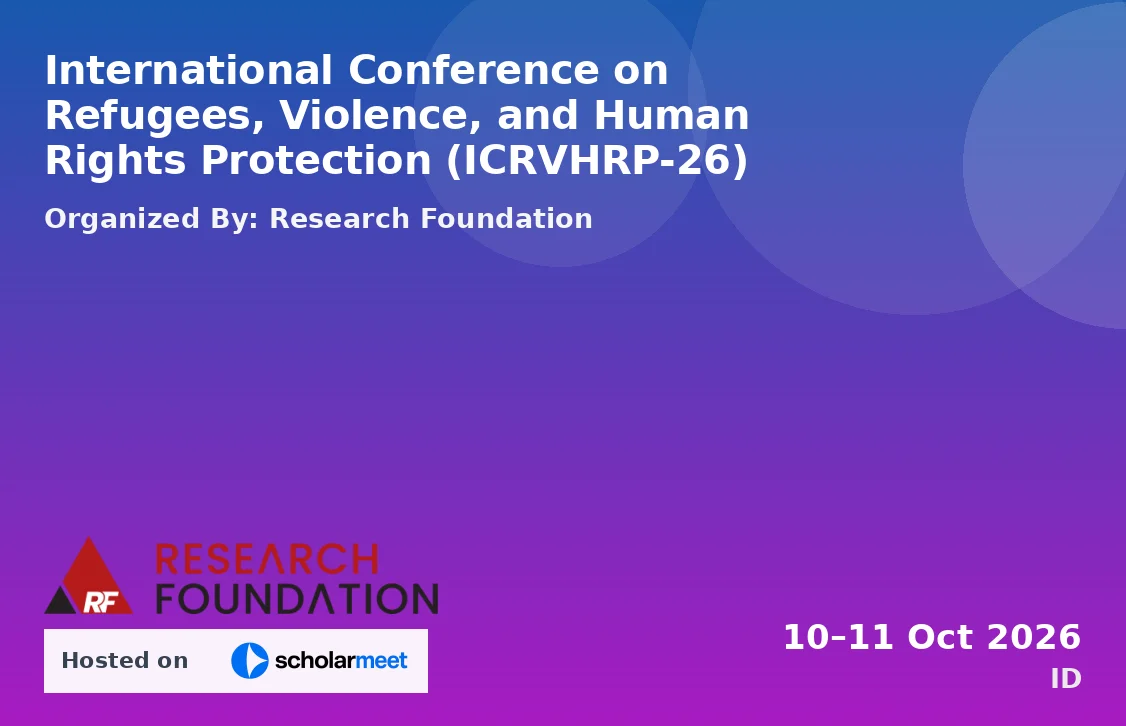 International Conference on Refugees, Violence, and Human Rights Protection (ICRVHRP-26)

Organized By: Research Foundation

RF RESEARCH FOUNDATION

Hosted on scholarmeet

10–11 Oct 2026
ID